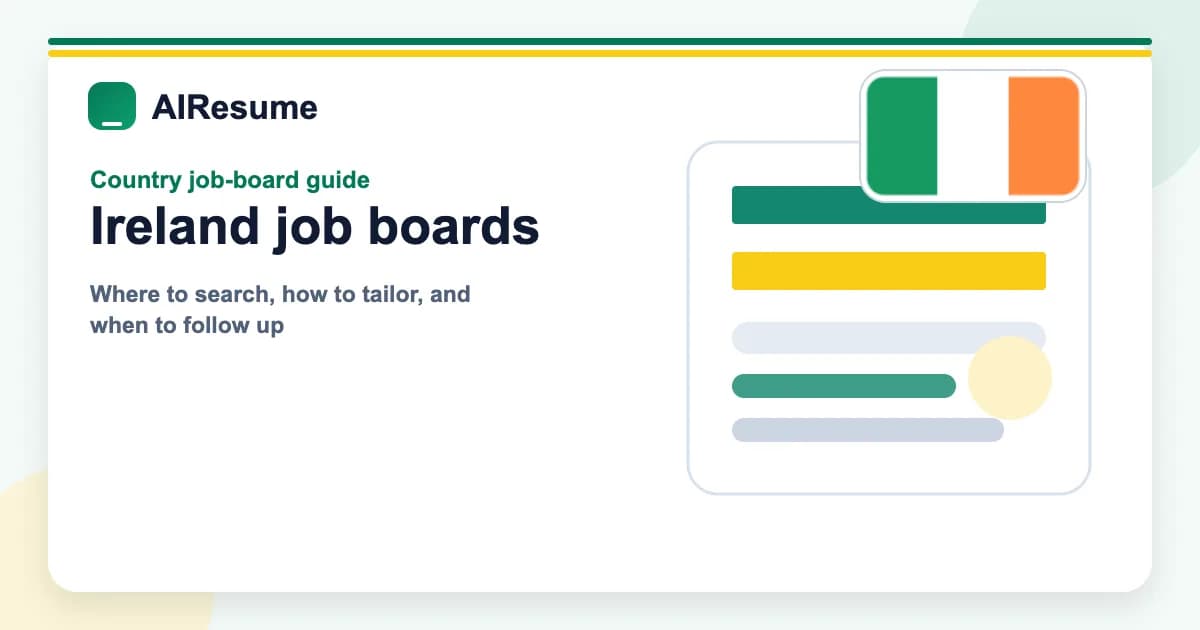 AIResume

Country job-board guide

Ireland job boards

Where to search, how to tailor, and when to follow up